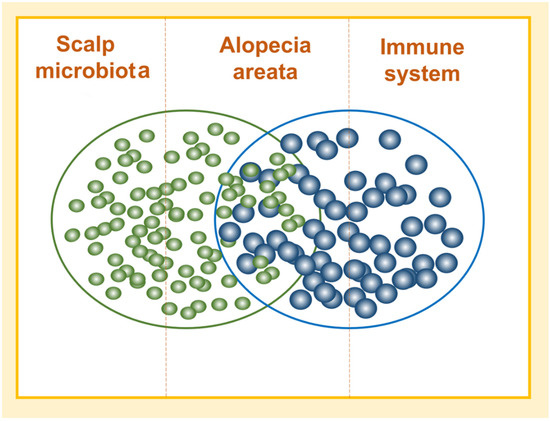 Scalp microbiota

Alopecia areata

Immune system